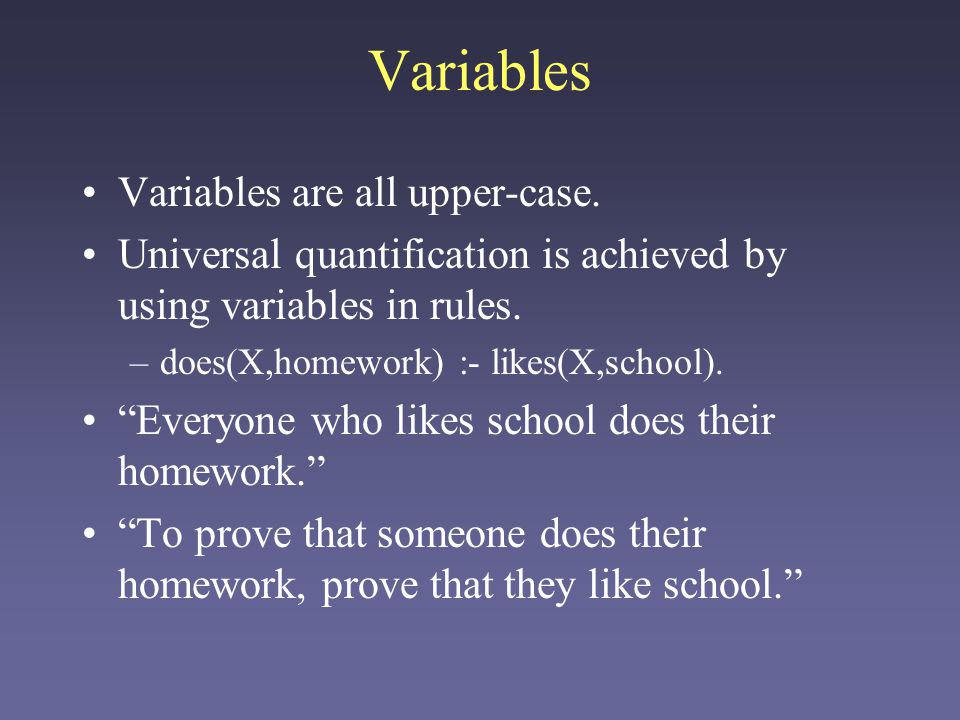 Variables

• Variables are all upper-case.
• Universal quantification is achieved by using variables in rules.
 – does(X,homework) :- likes(X,school).
• “Everyone who likes school does their homework.”
• “To prove that someone does their homework, prove that they like school.”